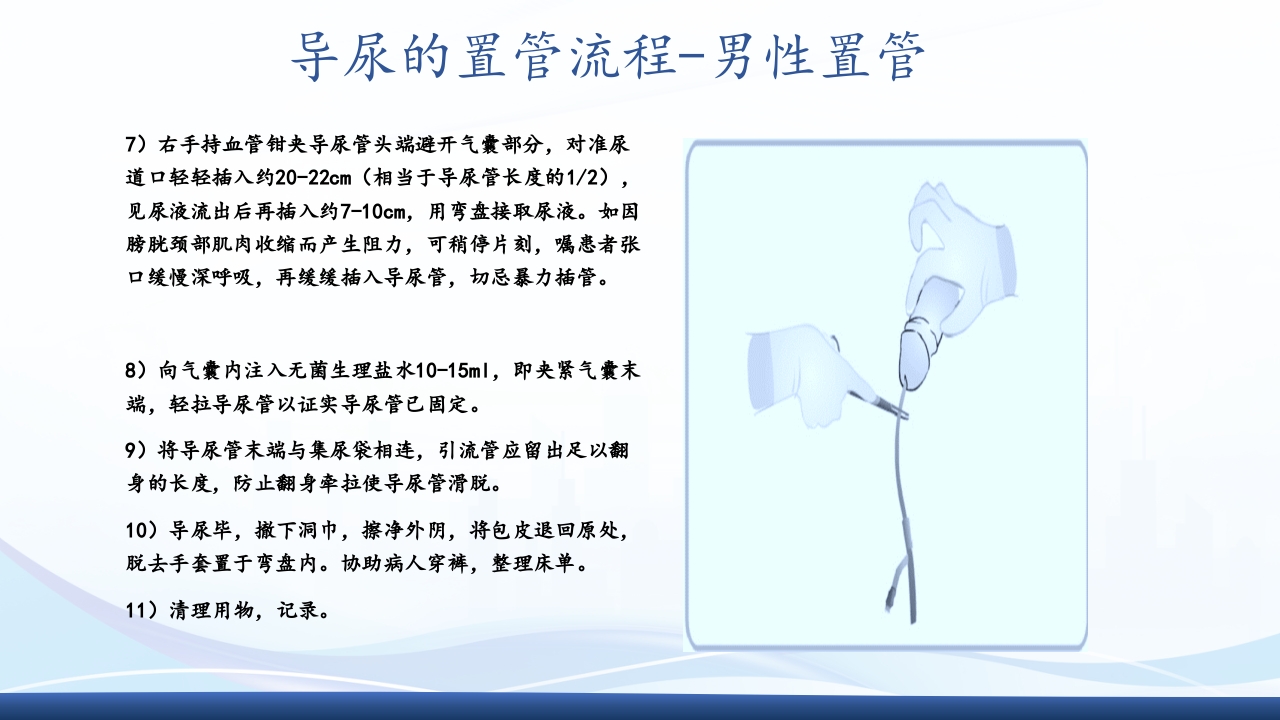 导尿的置管流程-男性置管

7）右手持血管钳夹导尿管头端避开气囊部分，对准尿道口轻轻插入约20-22cm（相当于导尿管长度的1/2），见尿液流出后再插入约7-10cm，用弯盘接取尿液。如因膀胱颈部肌肉收缩而产生阻力，可稍停片刻，嘱患者张口缓慢深呼吸，再缓缓插入导尿管，切忌暴力插管。

8）向气囊内注入无菌生理盐水10-15ml，即夹紧气囊末端，轻拉导尿管以证实导尿管已固定。

9）将导尿管末端与集尿袋相连，引流管应留出足以翻身的长度，防止翻身牵拉使导尿管滑脱。

10）导尿毕，撤下洞巾，擦净外阴，将包皮退回原处，脱去手套置于弯盘内。协助病人穿裤，整理床单。

11）清理用物，记录。